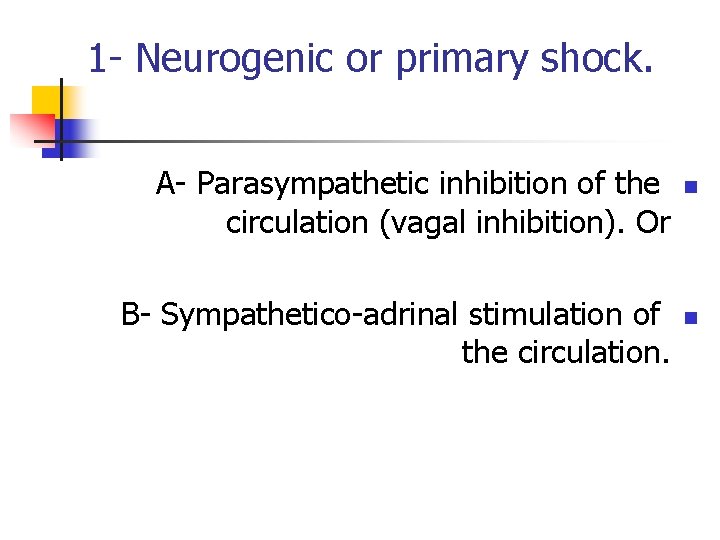 1- Neurogenic or primary shock.

A- Parasympathetic inhibition of the circulation (vagal inhibition). Or

B- Sympathetico-adrinal stimulation of the circulation.